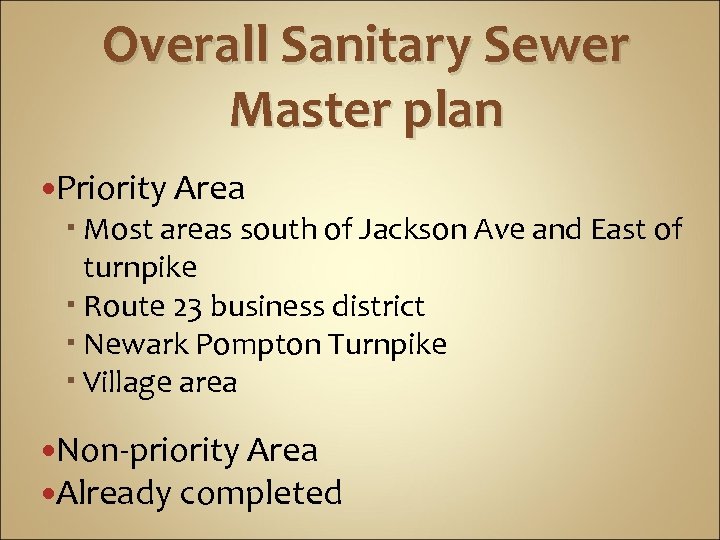 Overall Sanitary Sewer Master plan

• Priority Area
  ▪ Most areas south of Jackson Ave and East of turnpike
  ▪ Route 23 business district
  ▪ Newark Pompton Turnpike
  ▪ Village area

• Non-priority Area
• Already completed